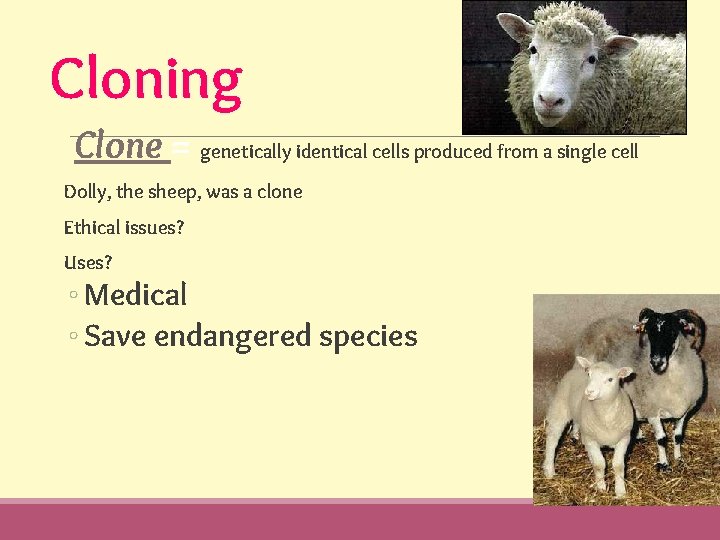 Cloning

Clone = genetically identical cells produced from a single cell

Dolly, the sheep, was a clone

Ethical issues?

Uses?

◦ Medical
◦ Save endangered species